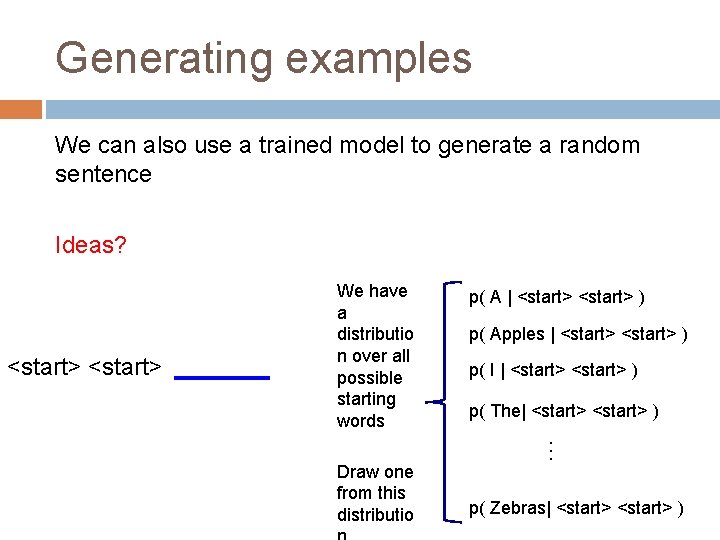 Generating examples

We can also use a trained model to generate a random sentence

Ideas?

<start> <start>

We have a distribution over all possible starting words

Draw one from this distribution

p( A | <start> <start> )

p( Apples | <start> <start> )

p( I | <start> <start> )

p( The| <start> <start> )

⋮

p( Zebras| <start> <start> )